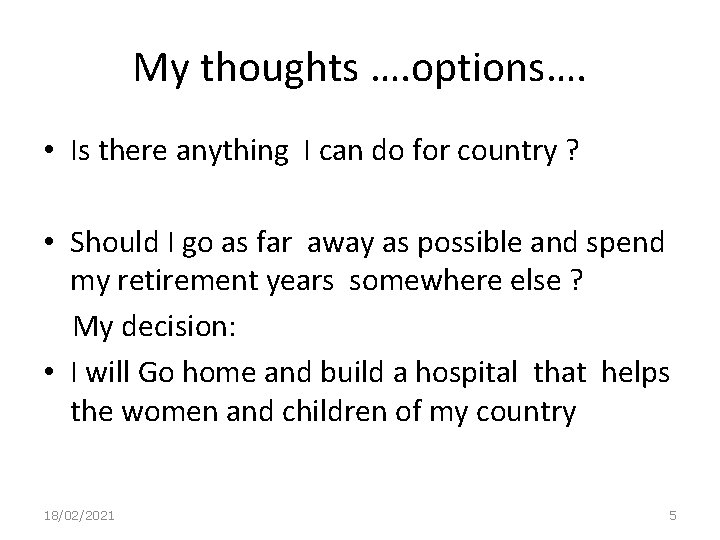 My thoughts ….options….

• Is there anything I can do for country ?

• Should I go as far away as possible and spend my retirement years somewhere else ?

My decision:

• I will Go home and build a hospital that helps the women and children of my country

18/02/2021

5